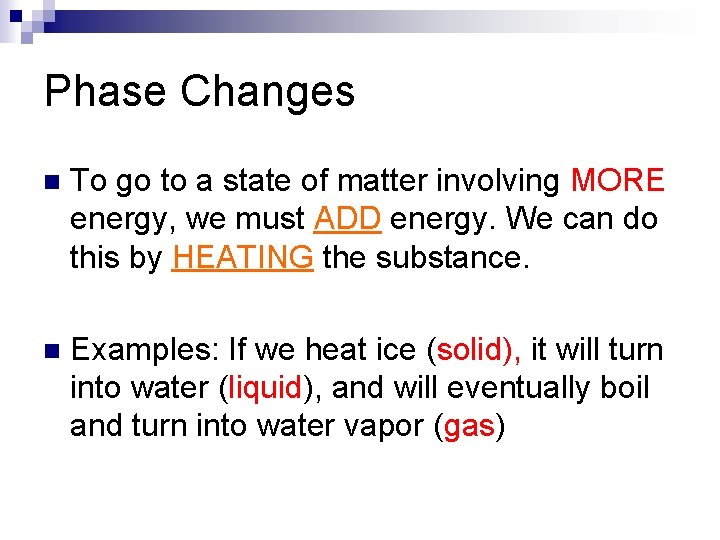 Phase Changes

To go to a state of matter involving MORE energy, we must ADD energy. We can do this by HEATING the substance.

Examples: If we heat ice (solid), it will turn into water (liquid), and will eventually boil and turn into water vapor (gas)